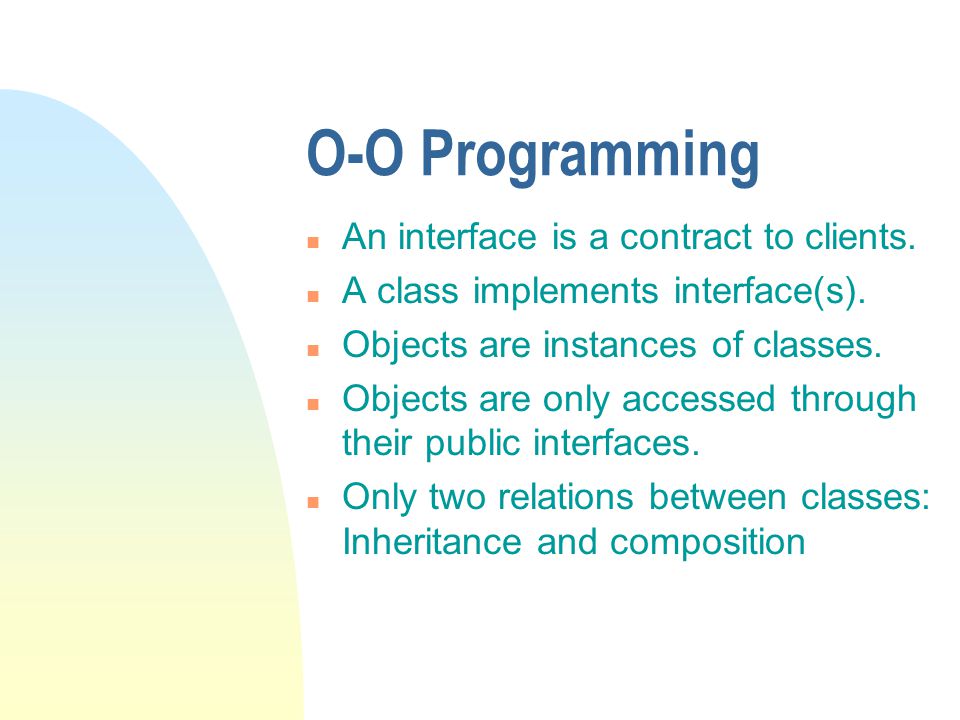 O-O Programming

- An interface is a contract to clients.
- A class implements interface(s).
- Objects are instances of classes.
- Objects are only accessed through their public interfaces.
- Only two relations between classes: Inheritance and composition